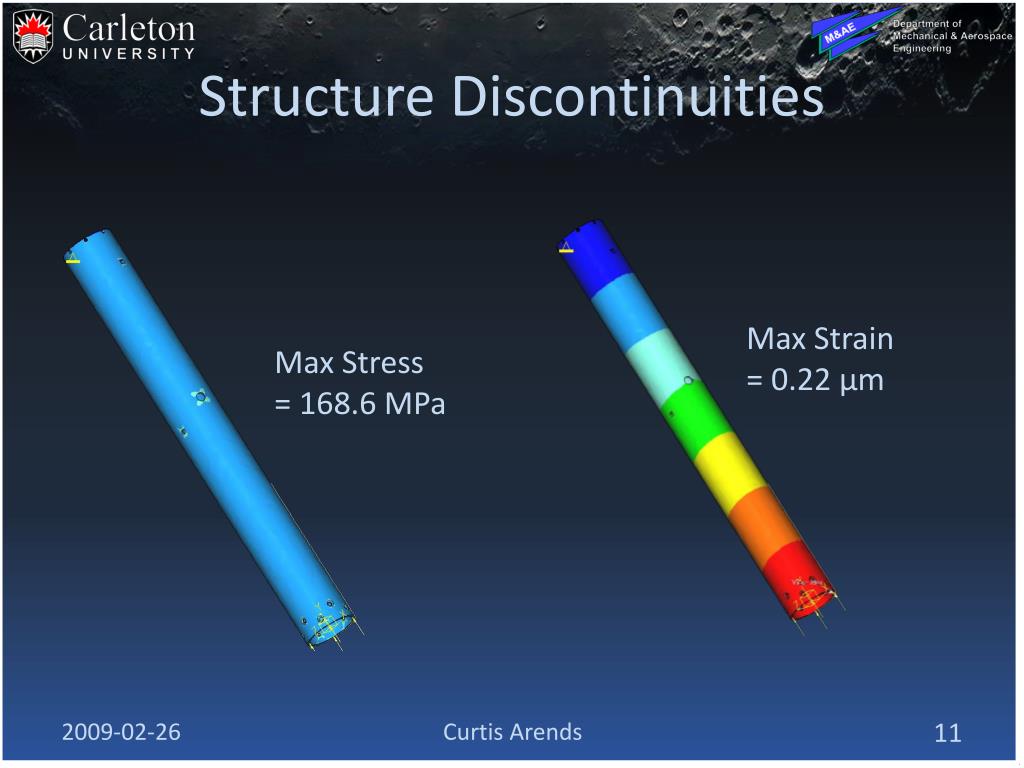 Carleton
UNIVERSITY

M&AE
Department of Mechanical & Aerospace Engineering

Structure Discontinuities

Max Stress
= 168.6 MPa

Max Strain
= 0.22 µm

2009-02-26

Curtis Arends

11